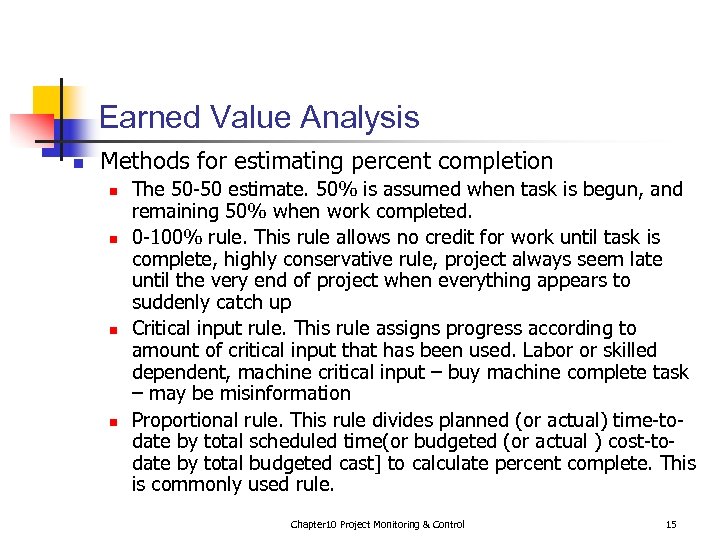 Earned Value Analysis

- Methods for estimating percent completion
  - The 50-50 estimate. 50% is assumed when task is begun, and remaining 50% when work completed.
  - 0-100% rule. This rule allows no credit for work until task is complete, highly conservative rule, project always seem late until the very end of project when everything appears to suddenly catch up
  - Critical input rule. This rule assigns progress according to amount of critical input that has been used. Labor or skilled dependent, machine critical input – buy machine complete task – may be misinformation
  - Proportional rule. This rule divides planned (or actual) time-to-date by total scheduled time(or budgeted (or actual ) cost-to-date by total budgeted cast] to calculate percent complete. This is commonly used rule.

Chapter10 Project Monitoring & Control 15